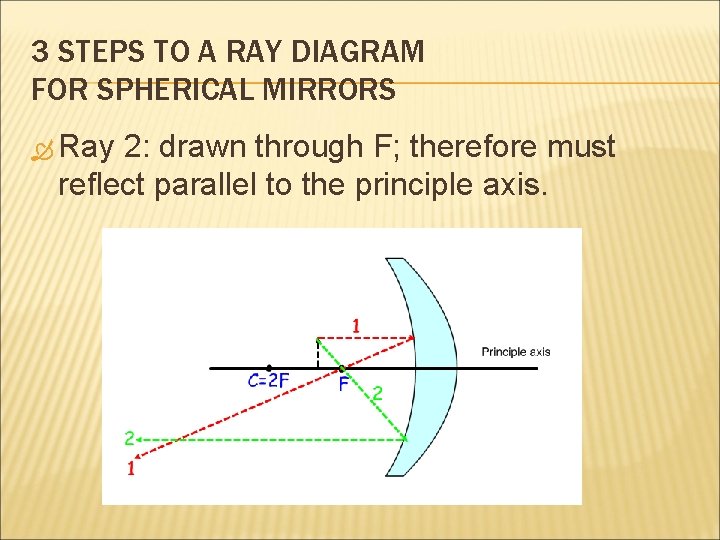 3 STEPS TO A RAY DIAGRAM FOR SPHERICAL MIRRORS

Ray 2: drawn through F; therefore must reflect parallel to the principle axis.

1
Principle axis
C=2F
F
2
2
1